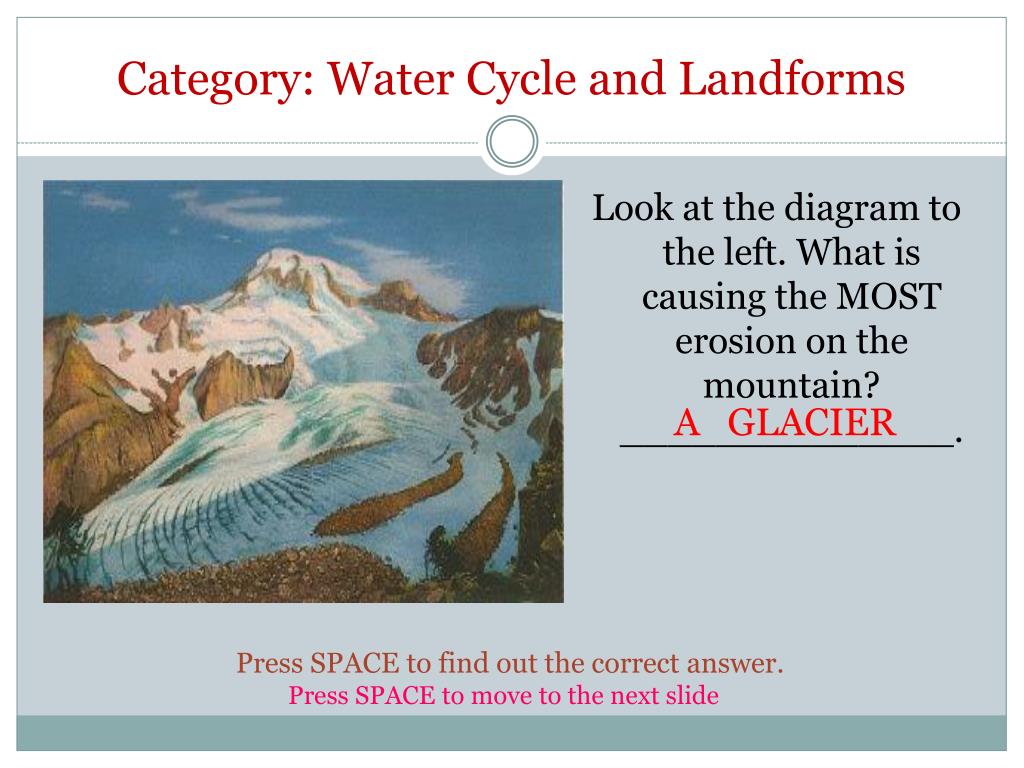 Category: Water Cycle and Landforms

Look at the diagram to the left. What is causing the MOST erosion on the mountain? A GLACIER ______________.

Press SPACE to find out the correct answer.
Press SPACE to move to the next slide